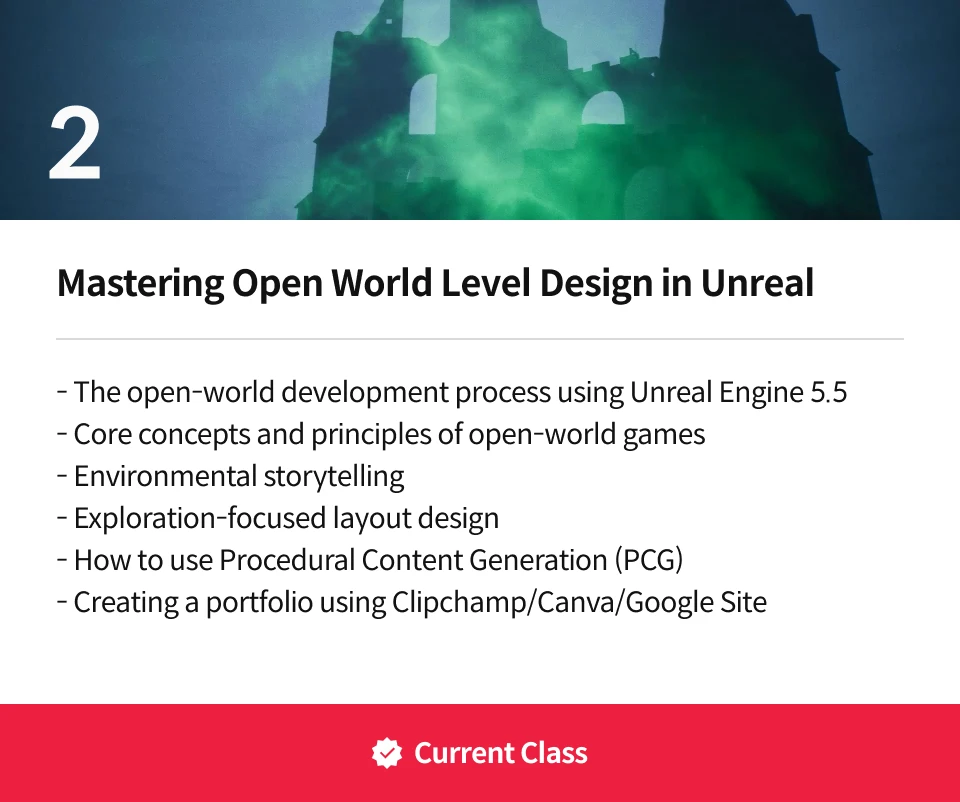 2

Mastering Open World Level Design in Unreal

- The open-world development process using Unreal Engine 5.5
- Core concepts and principles of open-world games
- Environmental storytelling
- Exploration-focused layout design
- How to use Procedural Content Generation (PCG)
- Creating a portfolio using Clipchamp/Canva/Google Site

Current Class